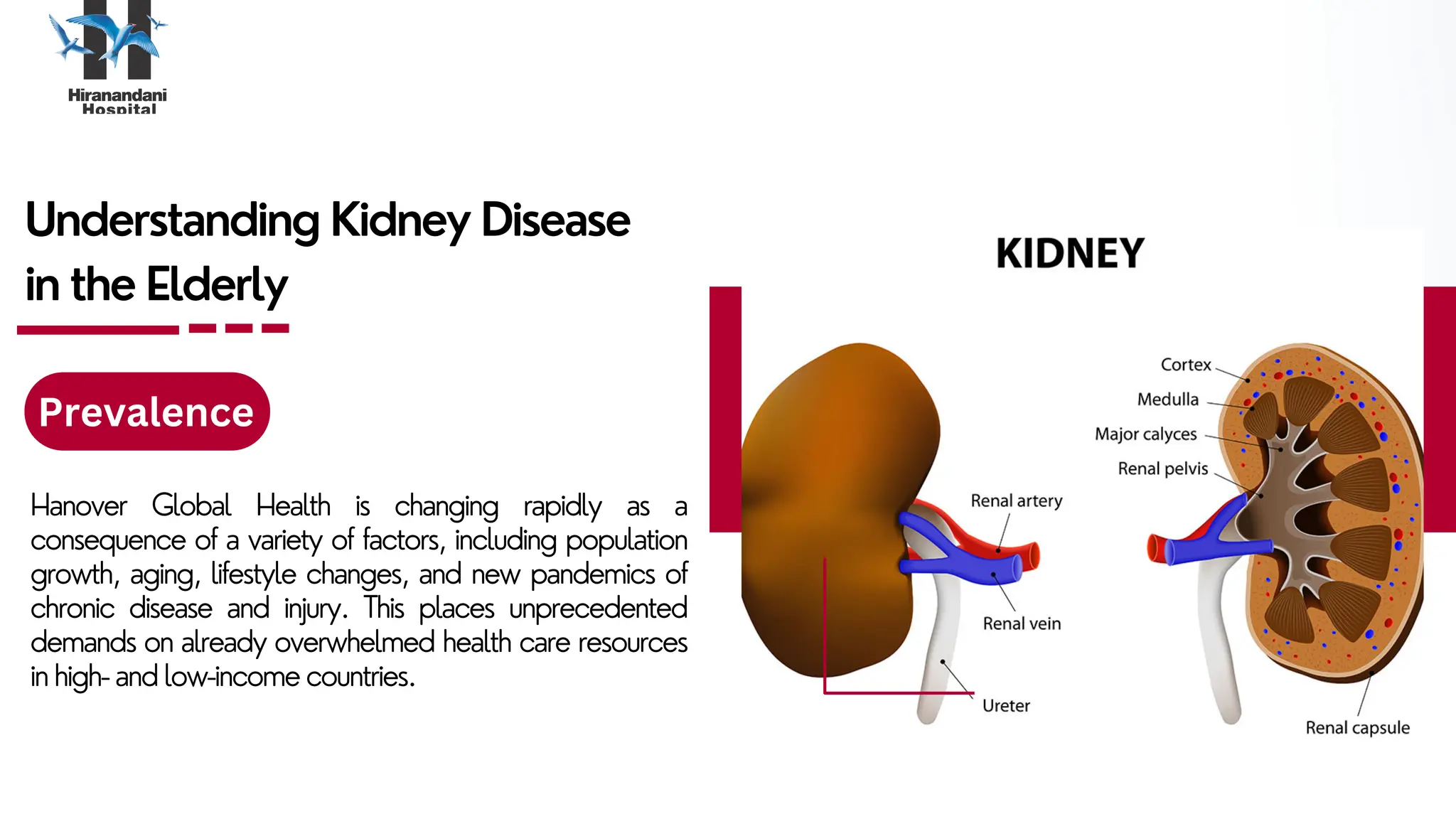 Hiranandani Hospital

Understanding Kidney Disease in the Elderly

Prevalence

Hanover Global Health is changing rapidly as a consequence of a variety of factors, including population growth, aging, lifestyle changes, and new pandemics of chronic disease and injury. This places unprecedented demands on already overwhelmed health care resources in high- and low-income countries.

KIDNEY

Renal artery

Renal vein

Ureter

Cortex

Medulla

Major calyces

Renal pelvis

Renal capsule